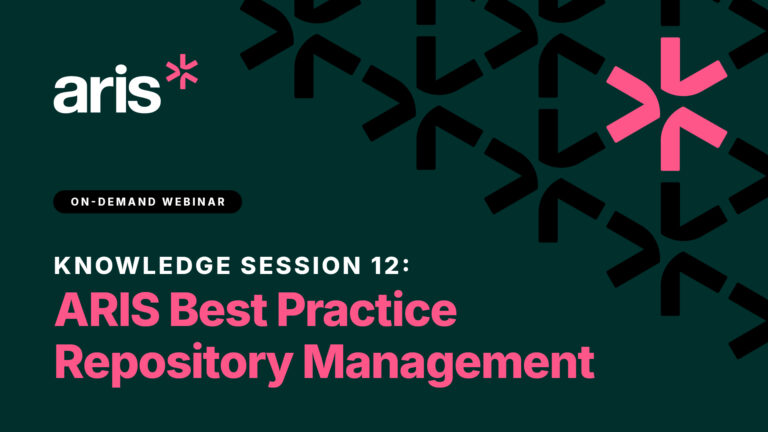 aris

ON-DEMAND WEBINAR

KNOWLEDGE SESSION 12:
ARIS Best Practice Repository Management